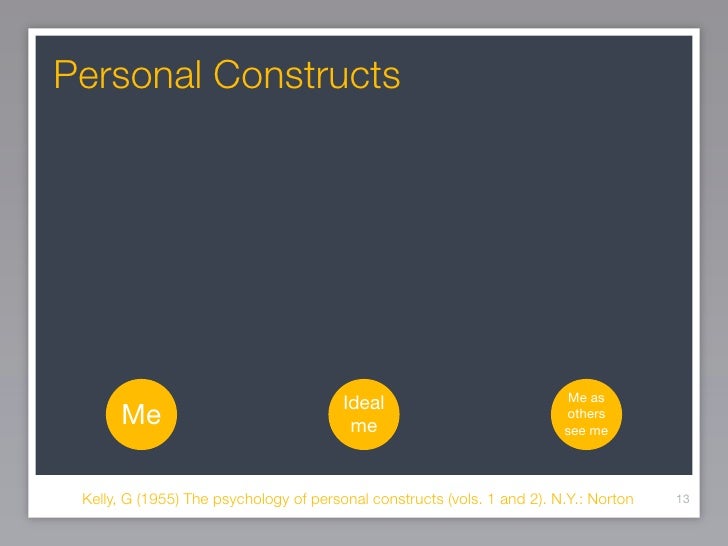 Personal Constructs

Me

Ideal me

Me as others see me

Kelly, G (1955) The psychology of personal constructs (vols. 1 and 2). N.Y.: Norton

13